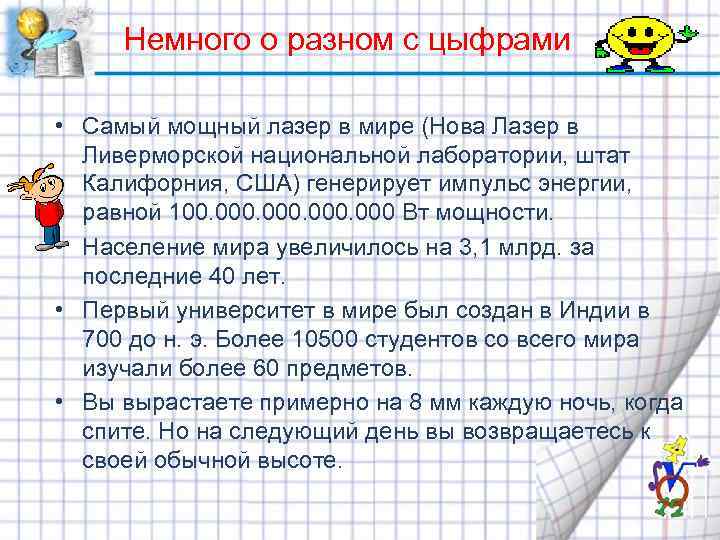 Немного о разном с цыфрами

• Самый мощный лазер в мире (Нова Лазер в Ливерморской национальной лаборатории, штат Калифорния, США) генерирует импульс энергии, равной 100.000.000.000.000 Вт мощности.
• Население мира увеличилось на 3,1 млрд. за последние 40 лет.
• Первый университет в мире был создан в Индии в 700 до н. э. Более 10500 студентов со всего мира изучали более 60 предметов.
• Вы вырастаете примерно на 8 мм каждую ночь, когда спите. Но на следующий день вы возвращаетесь к своей обычной высоте.